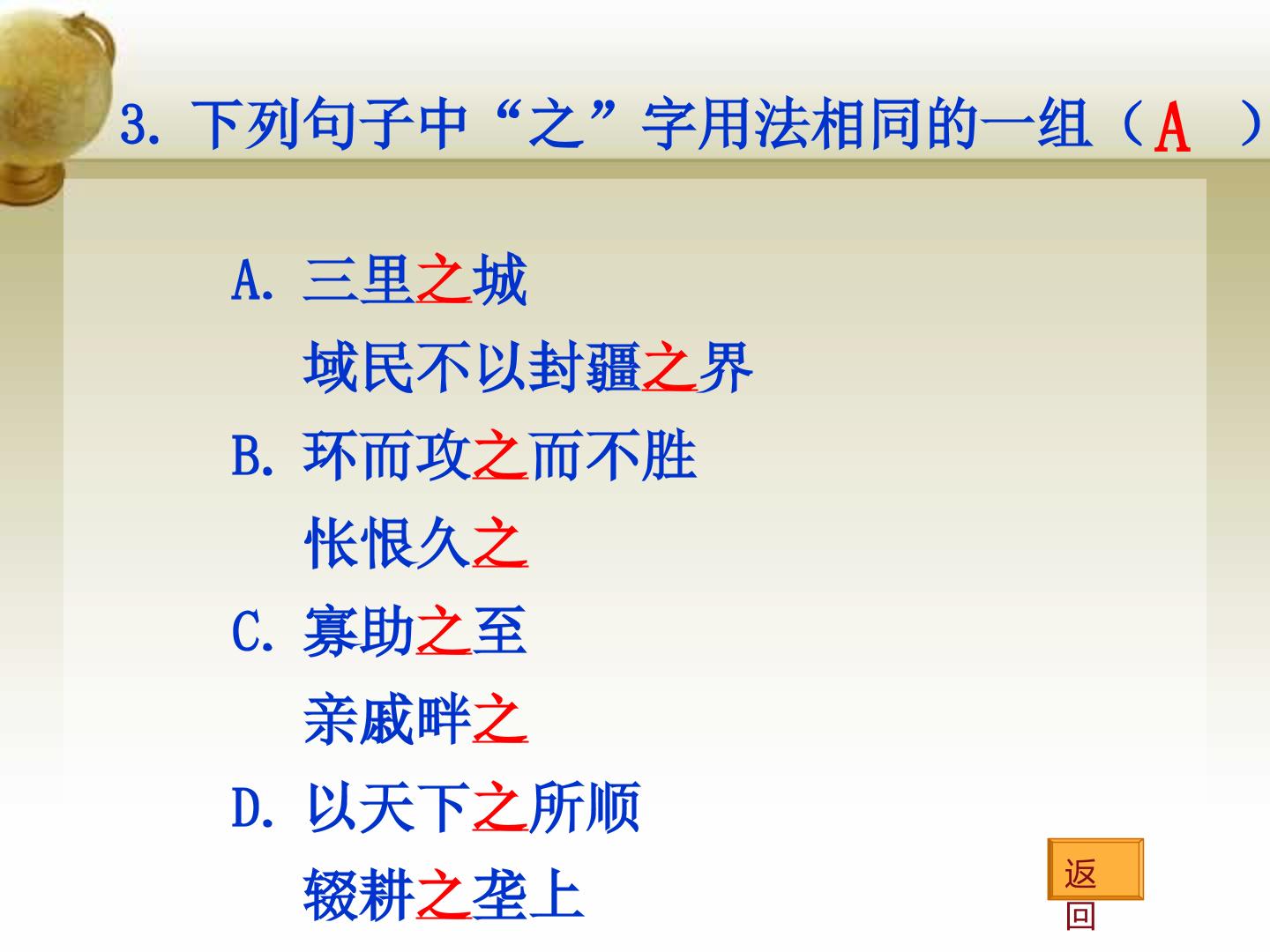 3. 下列句子中“之”字用法相同的一组（ A ）

A. 三里之城

域民不以封疆之界

B. 环而攻之而不胜

怅恨久之

C. 寡助之至

亲戚畔之

D. 以天下之所顺

辍耕之垄上

返回